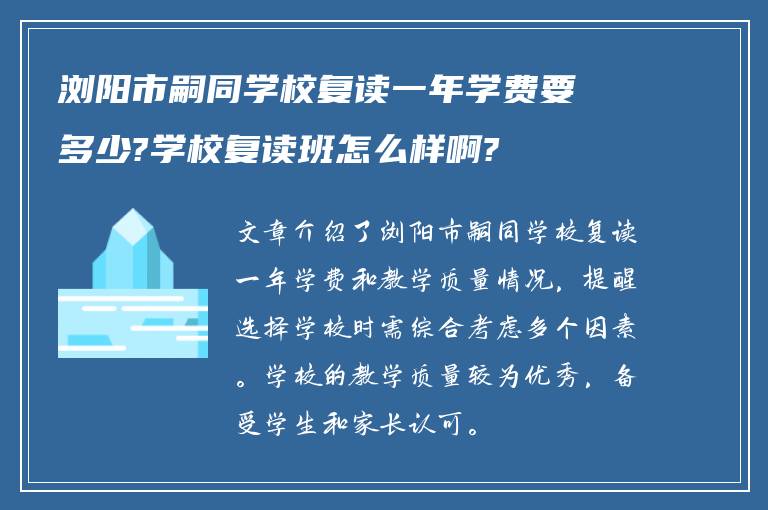 浏阳市嗣同学校复读一年学费要多少?学校复读班怎么样啊?

文章介绍了浏阳市嗣同学校复读一年学费和教学质量情况，提醒选择学校时需综合考虑多个因素。学校的教学质量较为优秀，备受学生和家长认可。